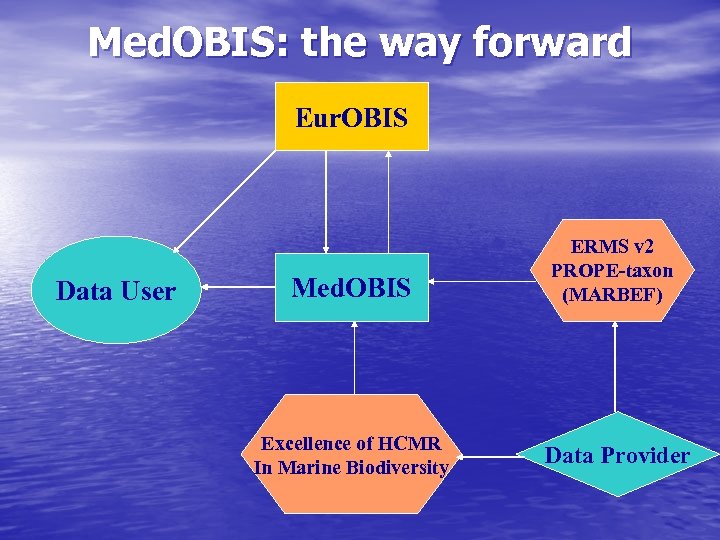 MedOBIS: the way forward

EurOBIS

Data User

MedOBIS

ERMS v2
PROPE-taxon
(MARBEF)

Excellence of HCMR
In Marine Biodiversity

Data Provider